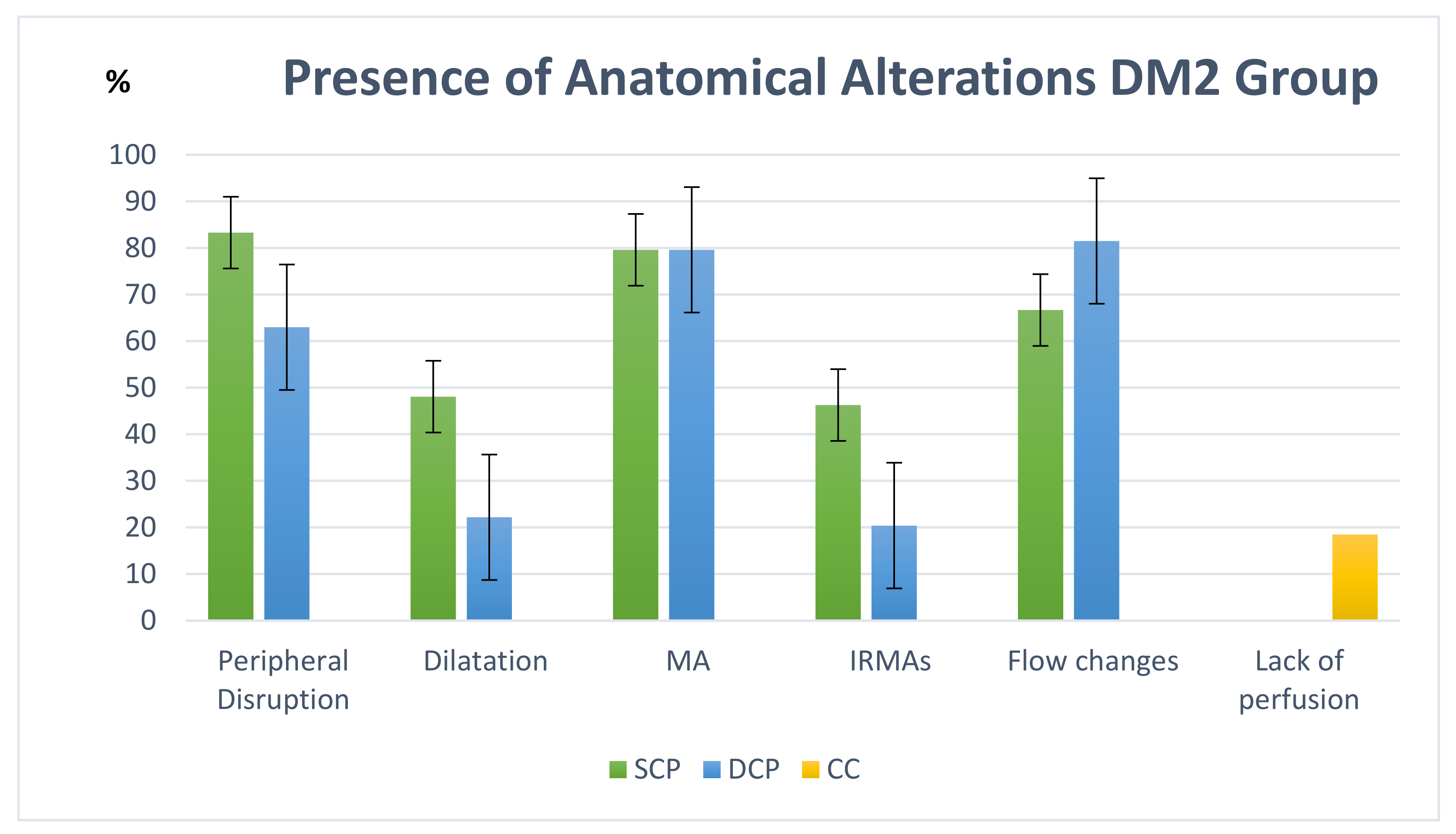 %

Presence of Anatomical Alterations DM2 Group

100
90
80
70
60
50
40
30
20
10
0

Peripheral Disruption
Dilatation
MA
IRMAs
Flow changes
Lack of perfusion

SCP DCP CC